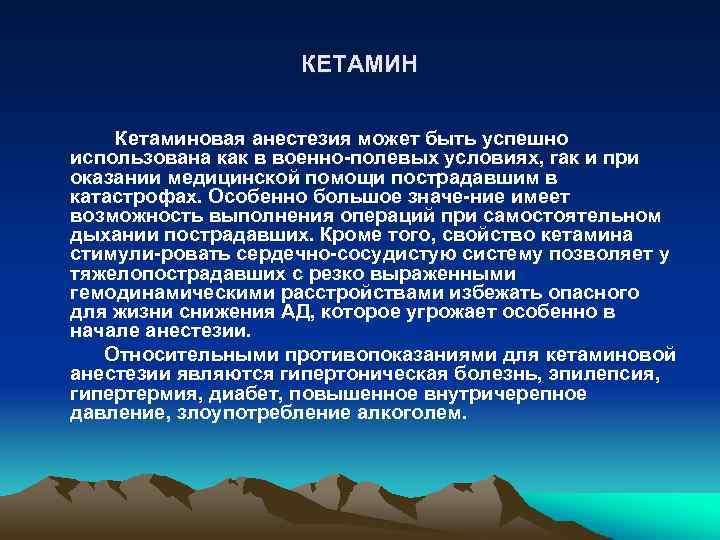 КЕТАМИН

Кетаминовая анестезия может быть успешно использована как в военно-полевых условиях, гак и при оказании медицинской помощи пострадавшим в катастрофах. Особенно большое значе-ние имеет возможность выполнения операций при самостоятельном дыхании пострадавших. Кроме того, свойство кетамина стимули-ровать сердечно-сосудистую систему позволяет у тяжелопострадавших с резко выраженными гемодинамическими расстройствами избежать опасного для жизни снижения АД, которое угрожает особенно в начале анестезии.

Относительными противопоказаниями для кетаминовой анестезии являются гипертоническая болезнь, эпилепсия, гипертермия, диабет, повышенное внутричерепное давление, злоупотребление алкоголем.